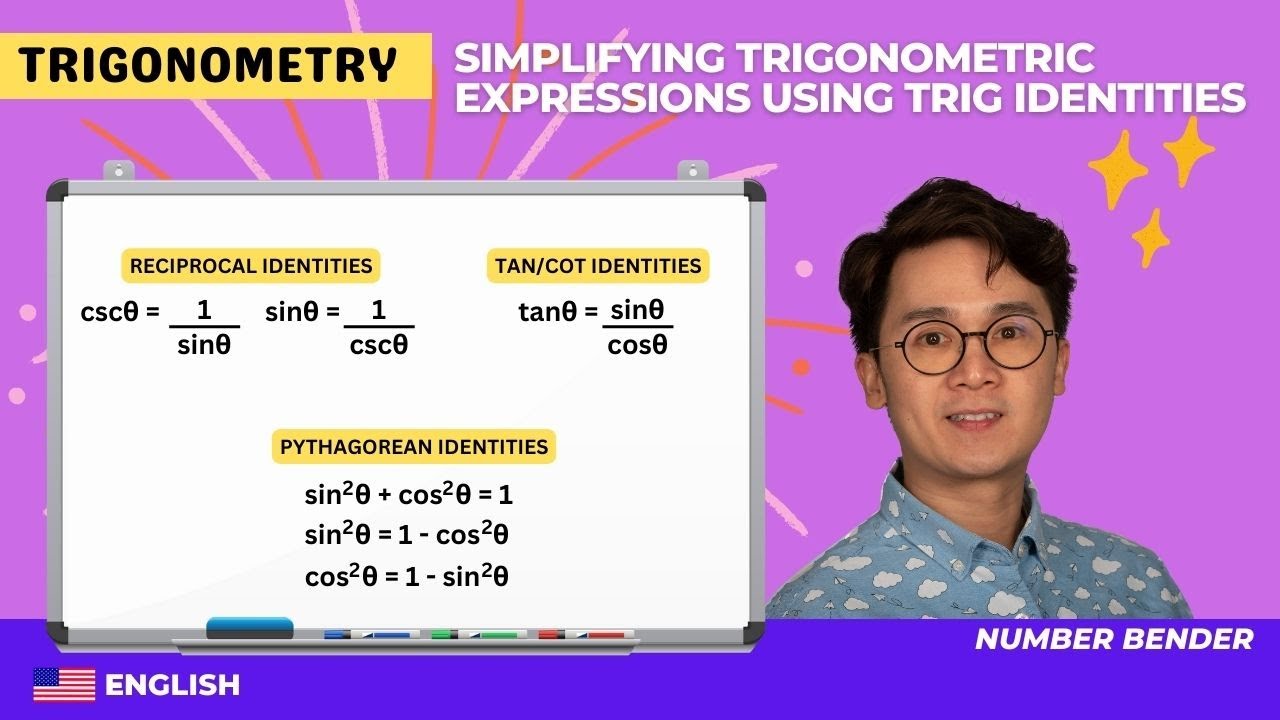 TRIGONOMETRY

SIMPLIFYING TRIGONOMETRIC EXPRESSIONS USING TRIG IDENTITIES

RECIPROCAL IDENTITIES

$\csc\theta = \frac{1}{\sin\theta}$ $\sin\theta = \frac{1}{\csc\theta}$

TAN/COT IDENTITIES

$\tan\theta = \frac{\sin\theta}{\cos\theta}$

PYTHAGOREAN IDENTITIES

$\sin^2\theta + \cos^2\theta = 1$

$\sin^2\theta = 1 - \cos^2\theta$

$\cos^2\theta = 1 - \sin^2\theta$

NUMBER BENDER

ENGLISH